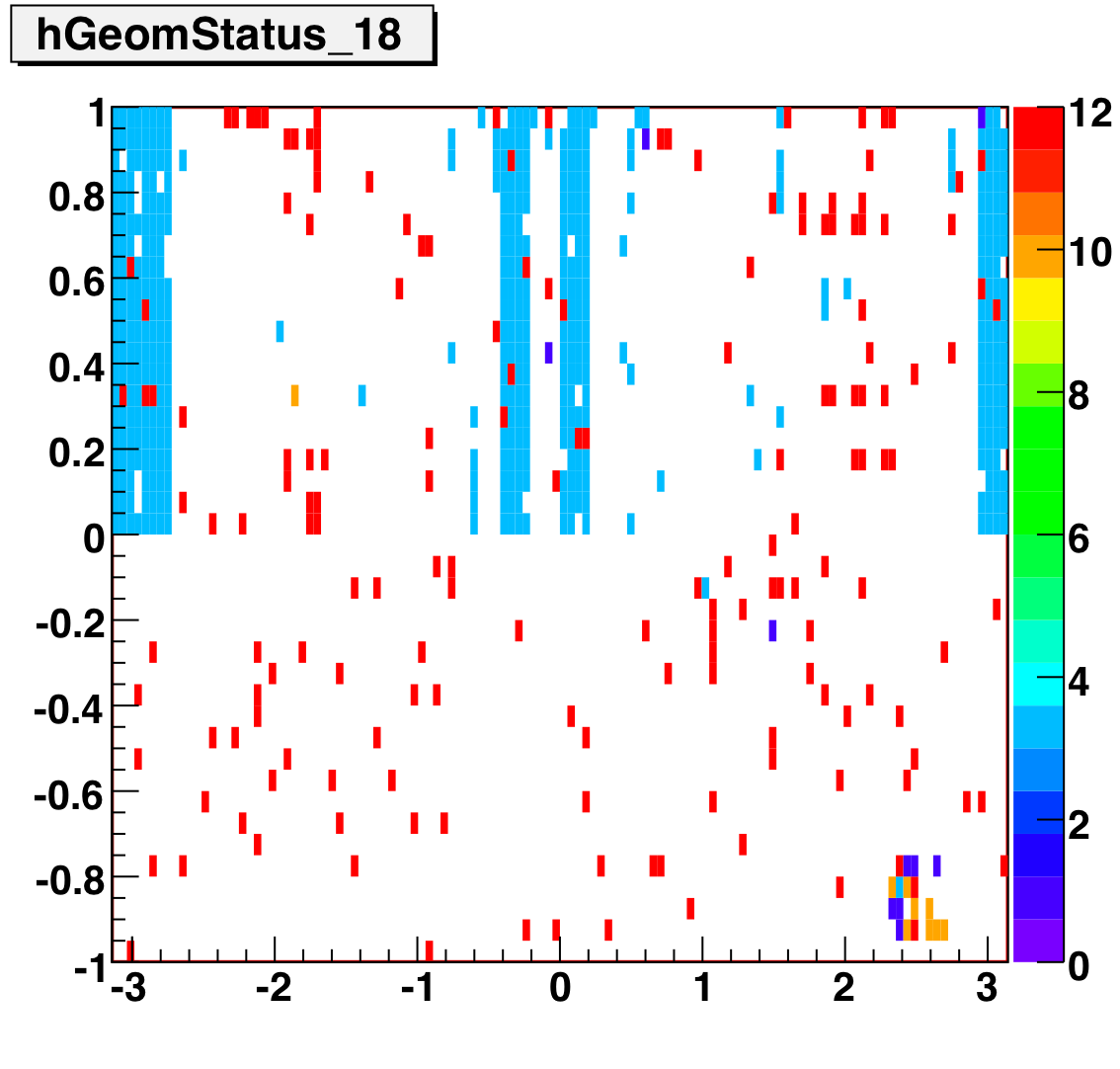 hGeomStatus_18

1
0.8
0.6
0.4
0.2
0
-0.2
-0.4
-0.6
-0.8
-1

-3
-2
-1
0
1
2
3

12
10
8
6
4
2
0